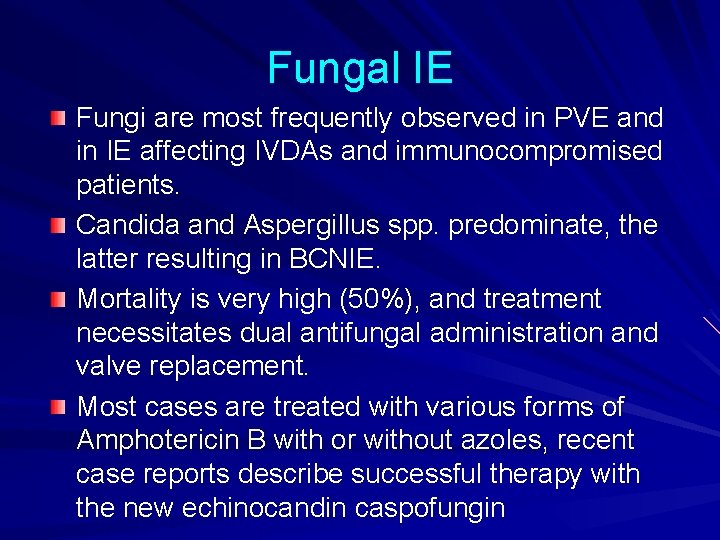 Fungal IE

Fungi are most frequently observed in PVE and in IE affecting IVDAs and immunocompromised patients.

Candida and Aspergillus spp. predominate, the latter resulting in BCNIE.

Mortality is very high (50%), and treatment necessitates dual antifungal administration and valve replacement.

Most cases are treated with various forms of Amphotericin B with or without azoles, recent case reports describe successful therapy with the new echinocandin caspofungin